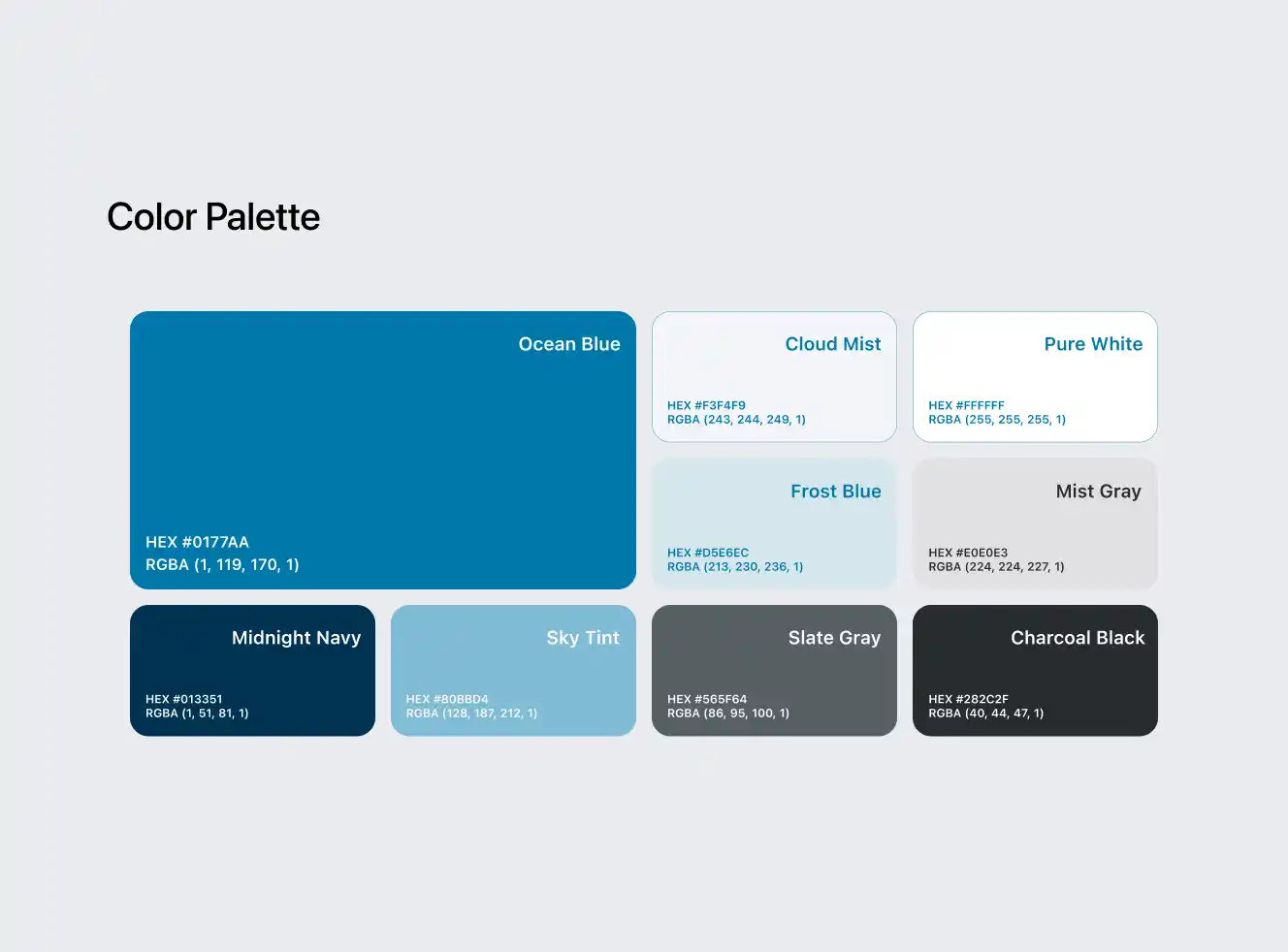 Color Palette

Ocean Blue

HEX #0177AA
RGBA (1, 119, 170, 1)

Cloud Mist

HEX #F3F4F9
RGBA (243, 244, 249, 1)

Pure White

HEX #FFFFFF
RGBA (255, 255, 255, 1)

Frost Blue

HEX #D5E6EC
RGBA (213, 230, 236, 1)

Mist Gray

HEX #E0E0E3
RGBA (224, 224, 227, 1)

Midnight Navy

HEX #013351
RGBA (1, 51, 81, 1)

Sky Tint

HEX #80BBD4
RGBA (128, 187, 212, 1)

Slate Gray

HEX #565F64
RGBA (86, 95, 100, 1)

Charcoal Black

HEX #282C2F
RGBA (40, 44, 47, 1)